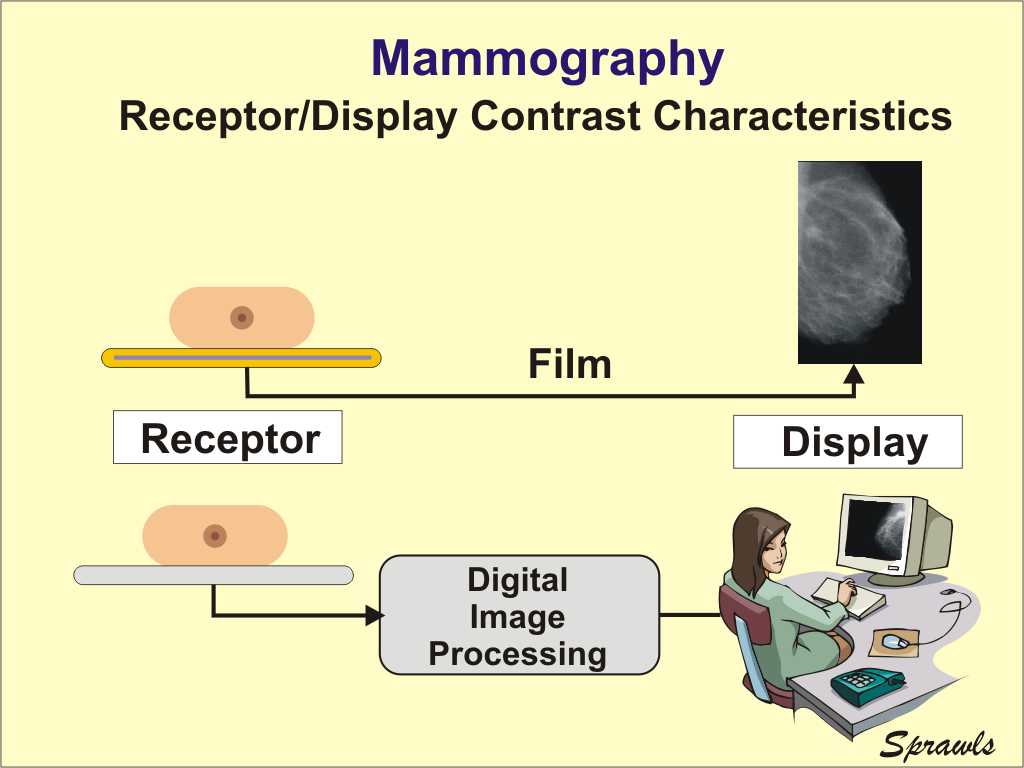 Mammography
Receptor/Display Contrast Characteristics

Film

Receptor

Display

Digital Image Processing

Sprawls